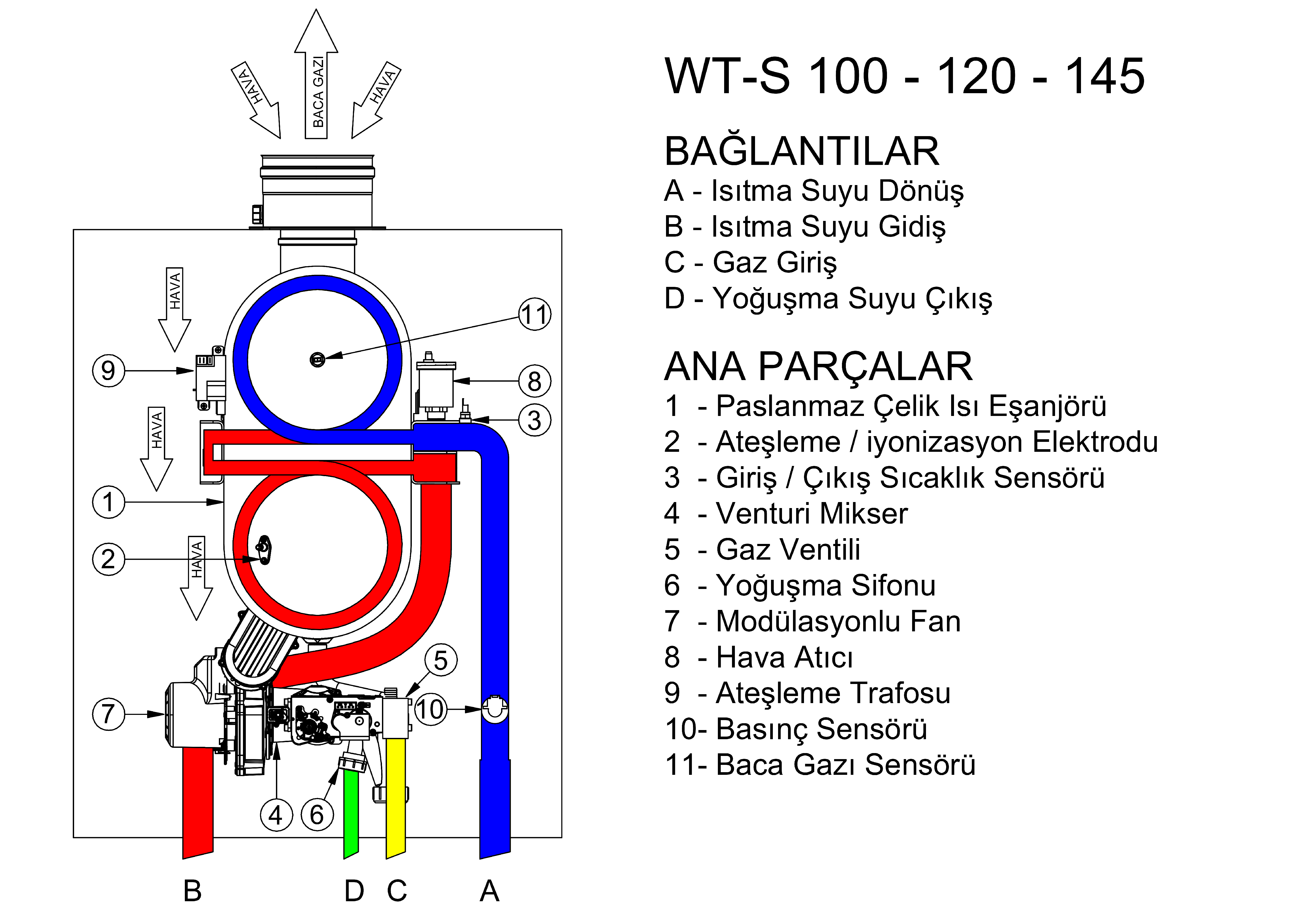 HAVA
BACA GAZI
HAVA

HAVA
HAVA
HAVA

11
9
8
3
1
2
5
7
10
4
6

B
D
C
A

WT-S 100 - 120 - 145

BAĞLANTILAR
A - Isıtma Suyu Dönüş
B - Isıtma Suyu Gidiş
C - Gaz Giriş
D - Yoğuşma Suyu Çıkış

ANA PARÇALAR
1 - Paslanmaz Çelik Isı Eşanjörü
2 - Ateşleme / iyonizasyon Elektrodu
3 - Giriş / Çıkış Sıcaklık Sensörü
4 - Venturi Mikser
5 - Gaz Ventili
6 - Yoğuşma Sifonu
7 - Modülasyonlu Fan
8 - Hava Atıcı
9 - Ateşleme Trafosu
10- Basınç Sensörü
11- Baca Gazı Sensörü